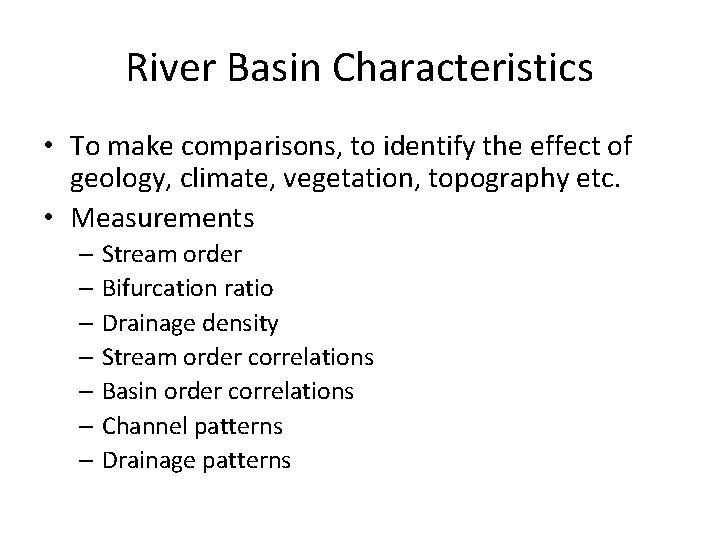 River Basin Characteristics

• To make comparisons, to identify the effect of geology, climate, vegetation, topography etc.
• Measurements
– Stream order
– Bifurcation ratio
– Drainage density
– Stream order correlations
– Basin order correlations
– Channel patterns
– Drainage patterns